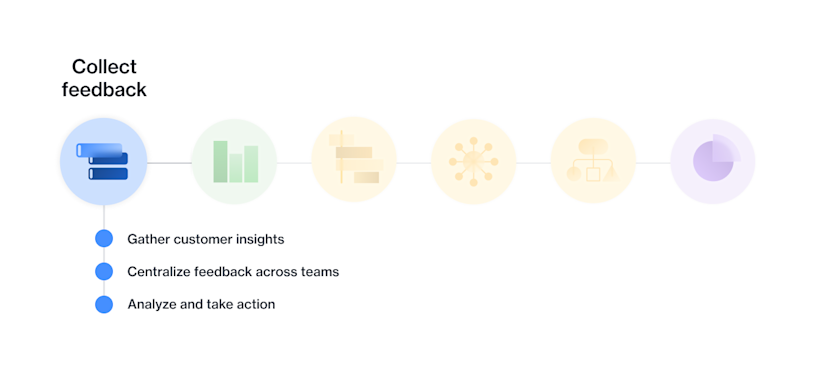 Collect feedback

Gather customer insights

Centralize feedback across teams

Analyze and take action